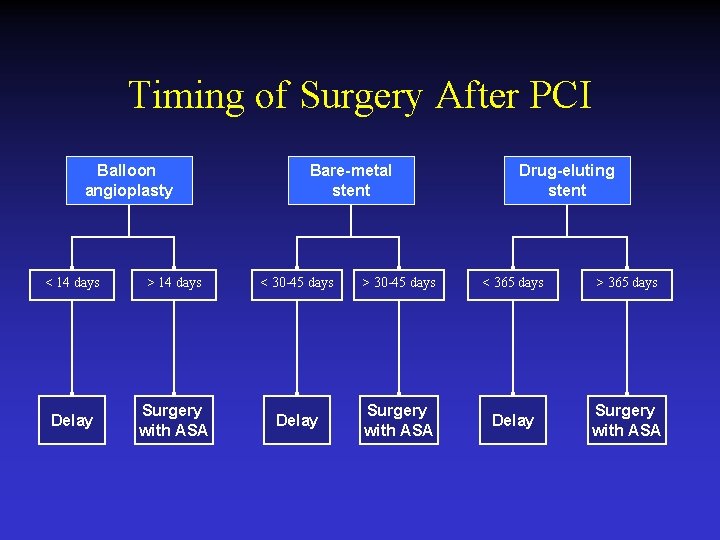 Timing of Surgery After PCI

Balloon angioplasty

< 14 days

> 14 days

Delay

Surgery with ASA

Bare-metal stent

< 30-45 days

> 30-45 days

Delay

Surgery with ASA

Drug-eluting stent

< 365 days

> 365 days

Delay

Surgery with ASA